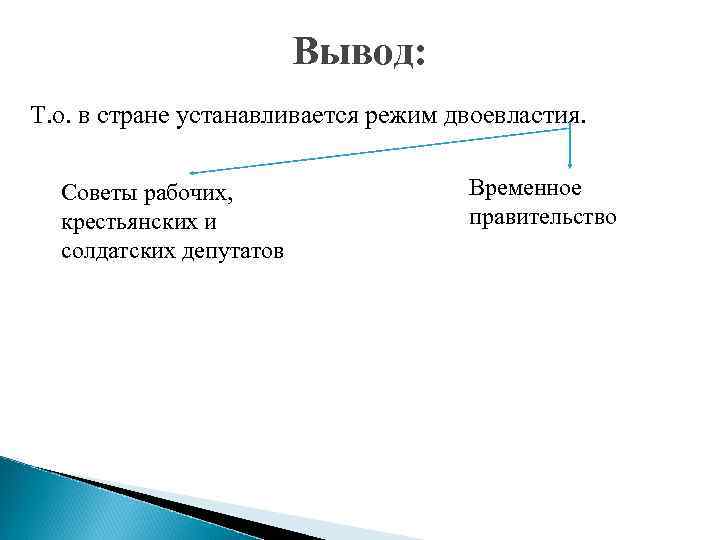 Вывод:

Т.о. в стране устанавливается режим двоевластия.

Советы рабочих, крестьянских и солдатских депутатов

Временное правительство